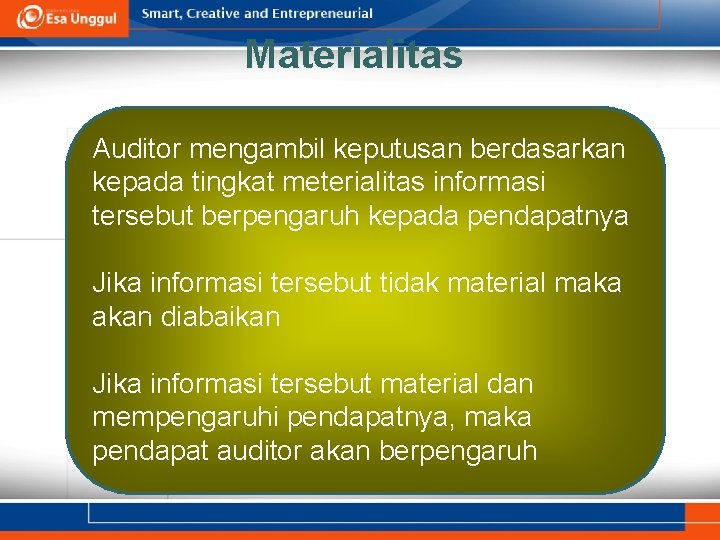 Esa Unggul

Smart, Creative and Entrepreneurial

Materialitas

Auditor mengambil keputusan berdasarkan kepada tingkat meterialitas informasi tersebut berpengaruh kepada pendapatnya

Jika informasi tersebut tidak material maka akan diabaikan

Jika informasi tersebut material dan mempengaruhi pendapatnya, maka pendapat auditor akan berpengaruh